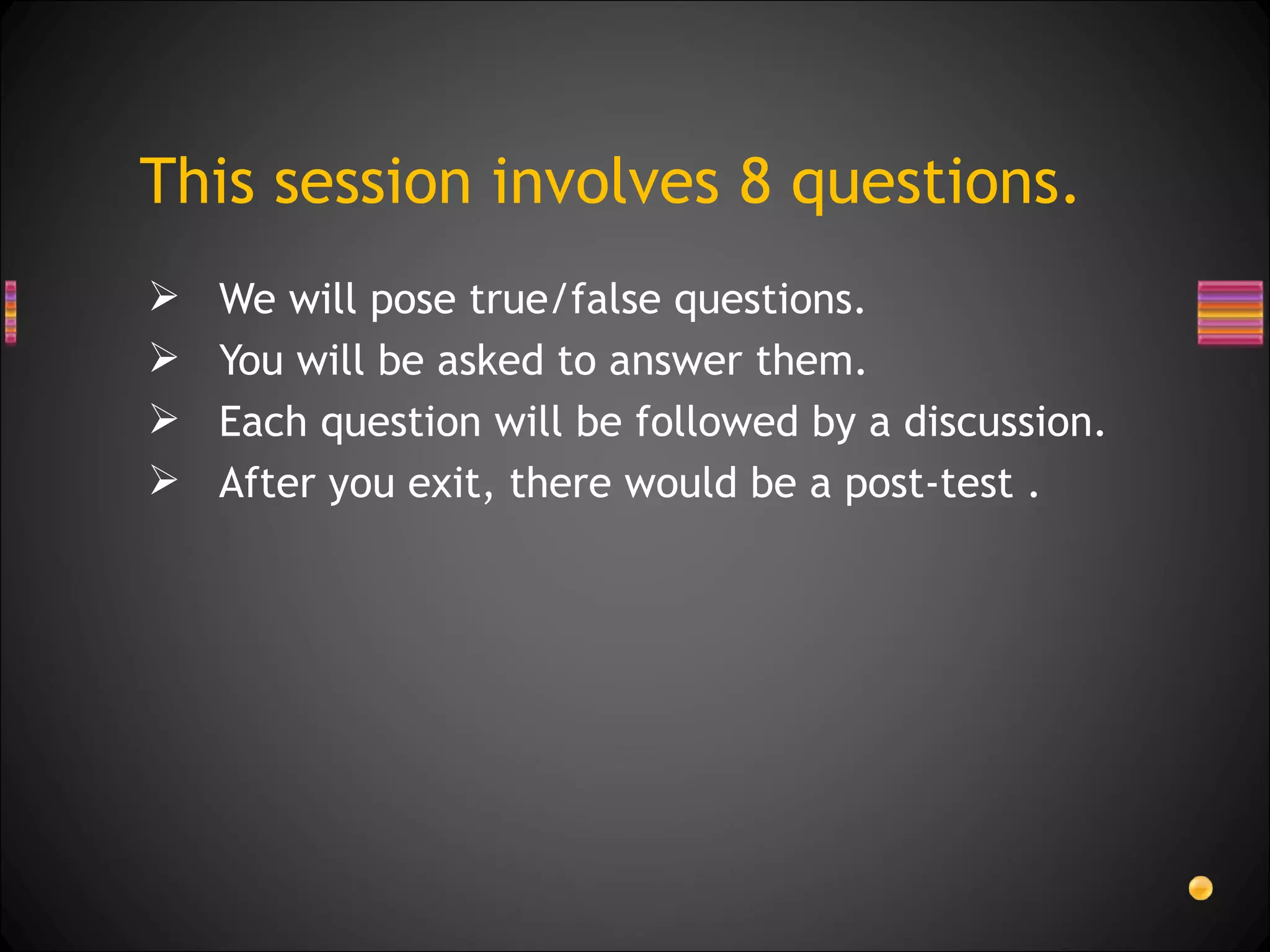 This session involves 8 questions.

➢ We will pose true/false questions.
➢ You will be asked to answer them.
➢ Each question will be followed by a discussion.
➢ After you exit, there would be a post-test .